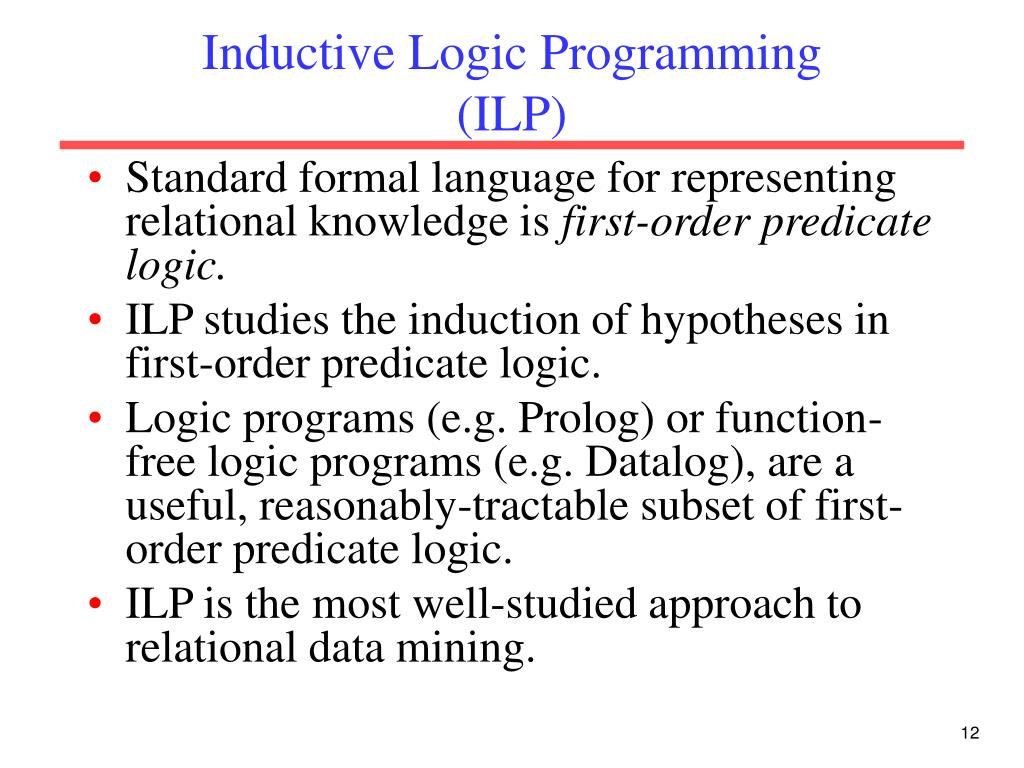 Inductive Logic Programming (ILP)

• Standard formal language for representing relational knowledge is first-order predicate logic.
• ILP studies the induction of hypotheses in first-order predicate logic.
• Logic programs (e.g. Prolog) or function-free logic programs (e.g. Datalog), are a useful, reasonably-tractable subset of first-order predicate logic.
• ILP is the most well-studied approach to relational data mining.

12